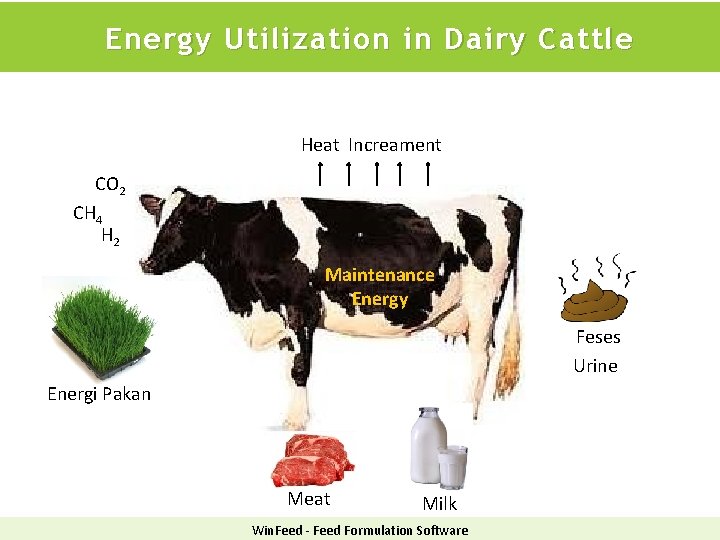 Energy Utilization in Dairy Cattle

Heat Increament

$CO_2$
$CH_4$
$H_2$

Maintenance Energy

Feses
Urine

Energi Pakan

Meat

Milk

WinFeed - Feed Formulation Software